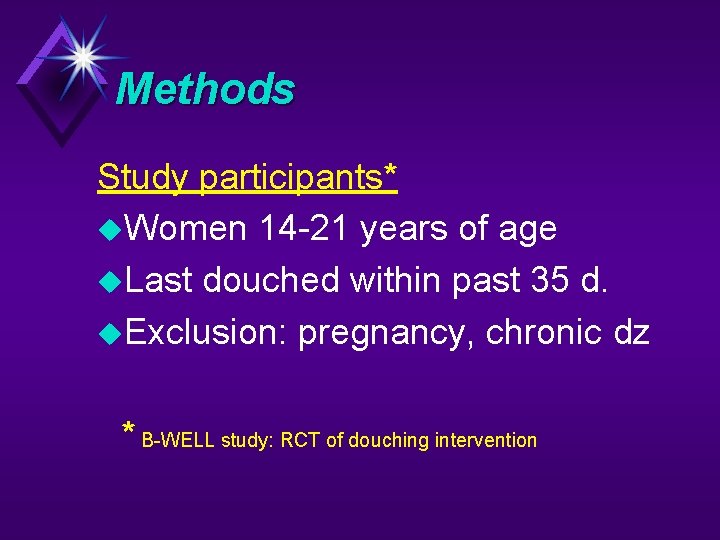 Methods

Study participants*

Women 14-21 years of age

Last douched within past 35 d.

Exclusion: pregnancy, chronic dz

* B-WELL study: RCT of douching intervention